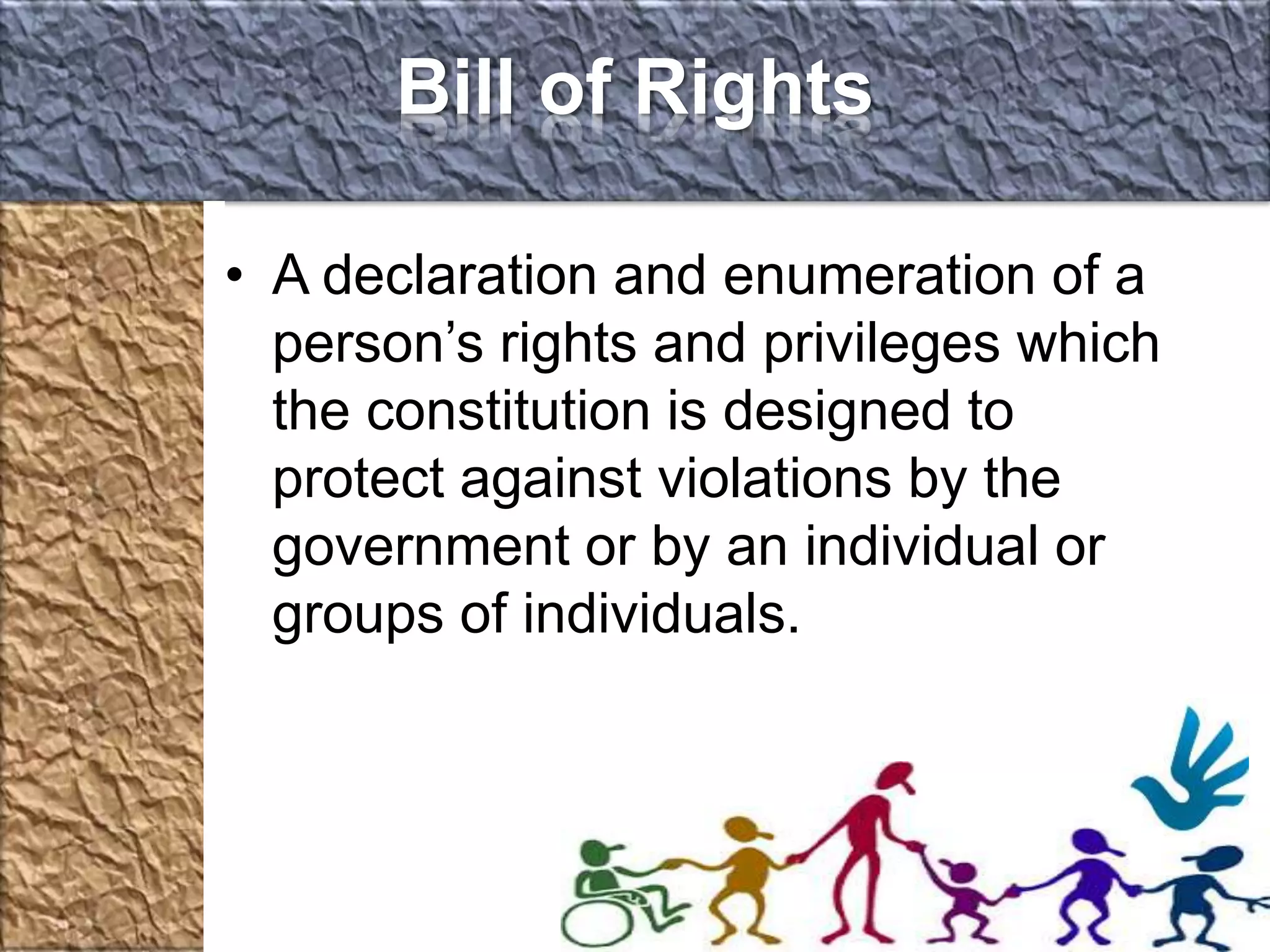 Bill of Rights

• A declaration and enumeration of a person’s rights and privileges which the constitution is designed to protect against violations by the government or by an individual or groups of individuals.